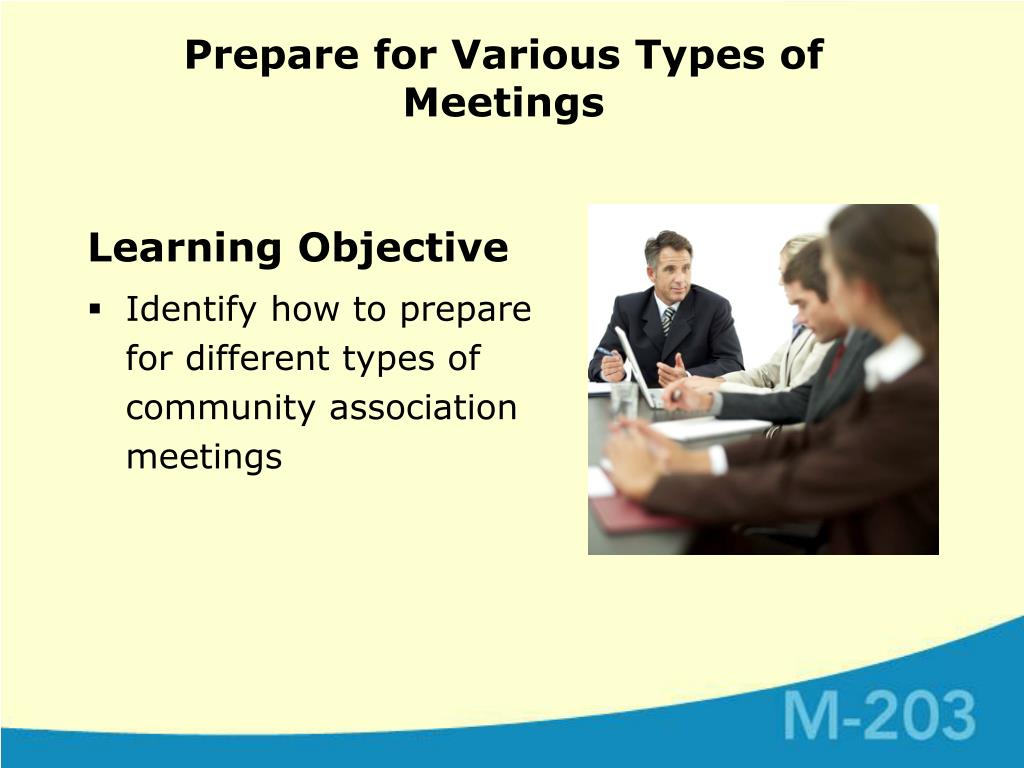 Prepare for Various Types of Meetings

Learning Objective

▪ Identify how to prepare for different types of community association meetings

M-203